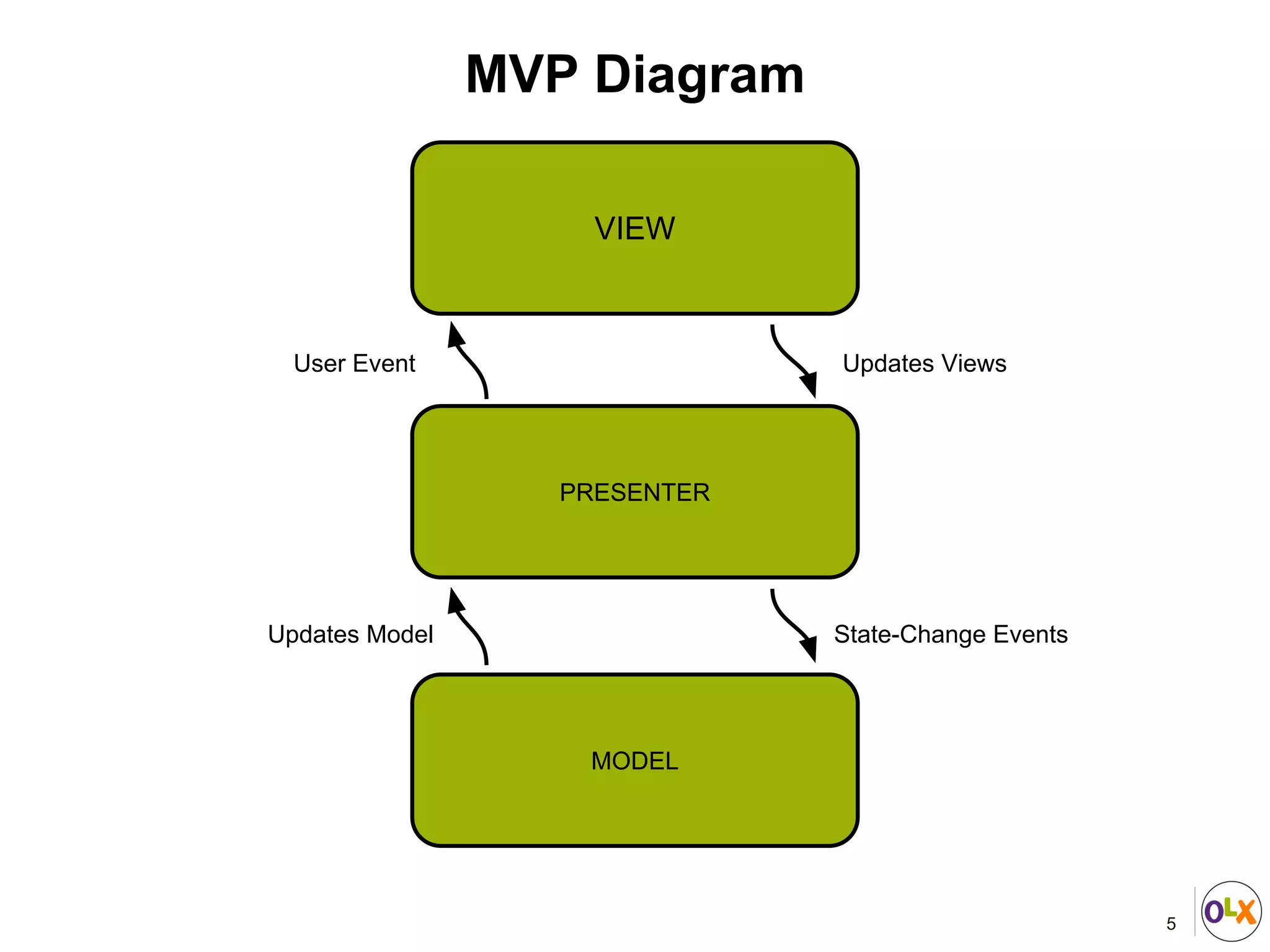 MVP Diagram

VIEW

User Event

Updates Views

PRESENTER

Updates Model

State-Change Events

MODEL

5

OLX